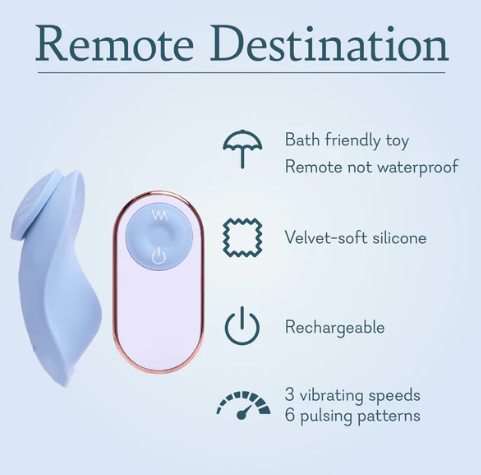 Remote Destination

Bath friendly toy
Remote not waterproof

Velvet-soft silicone

Rechargeable

3 vibrating speeds
6 pulsing patterns